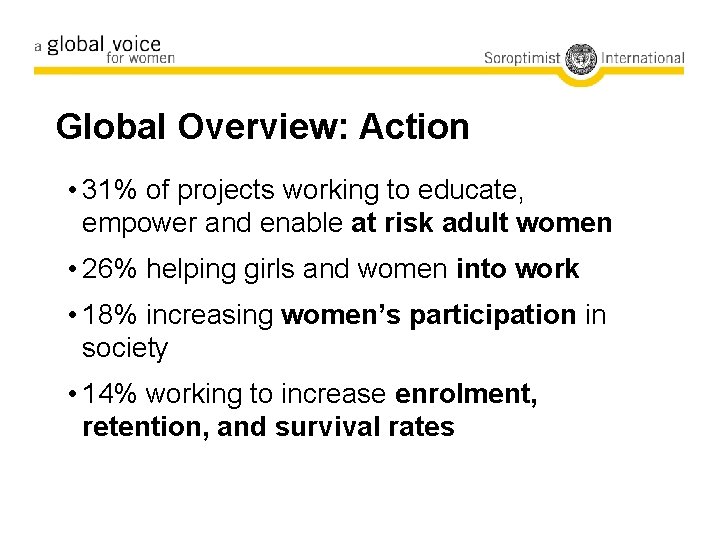 a global voice
for women

Soroptimist International

Global Overview: Action

• 31% of projects working to educate, empower and enable at risk adult women

• 26% helping girls and women into work

• 18% increasing women's participation in society

• 14% working to increase enrolment, retention, and survival rates